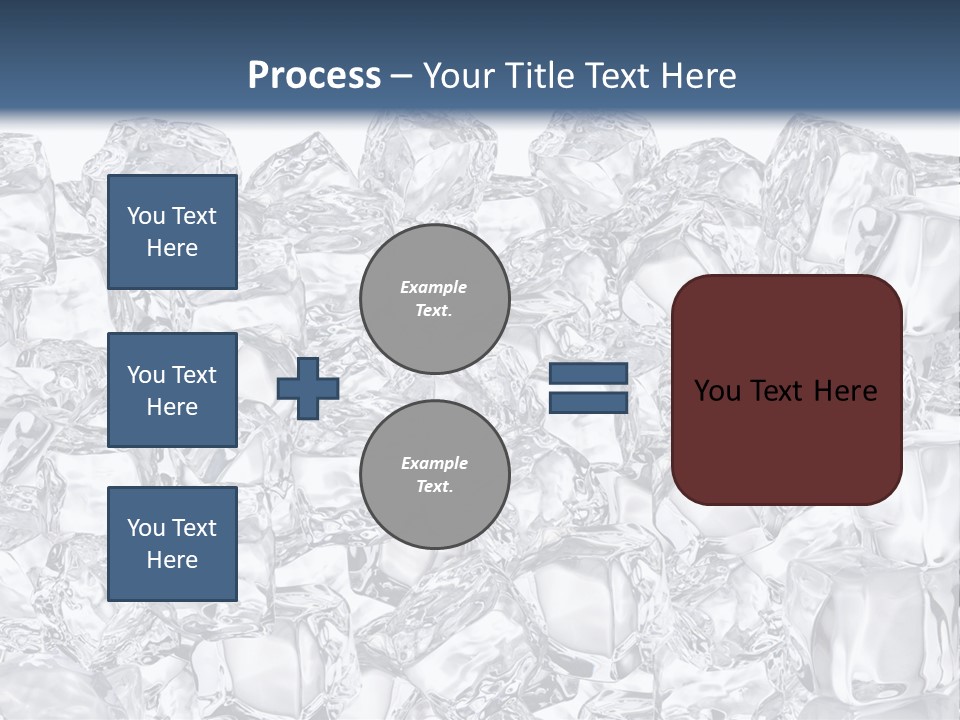 Process – Your Title Text Here

You Text Here

You Text Here

You Text Here

Example Text.

Example Text.

You Text Here